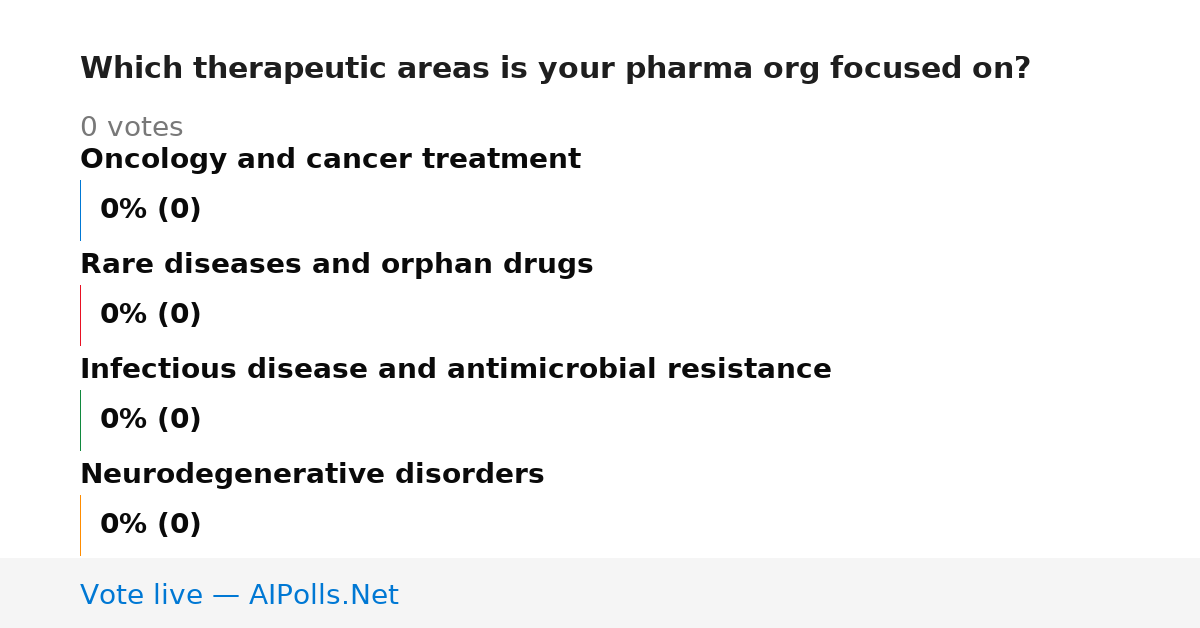 Which therapeutic areas is your pharma org focused on?

0 votes

Oncology and cancer treatment

0% (0)

Rare diseases and orphan drugs

0% (0)

Infectious disease and antimicrobial resistance

0% (0)

Neurodegenerative disorders

0% (0)

Vote live — AIPolls.Net